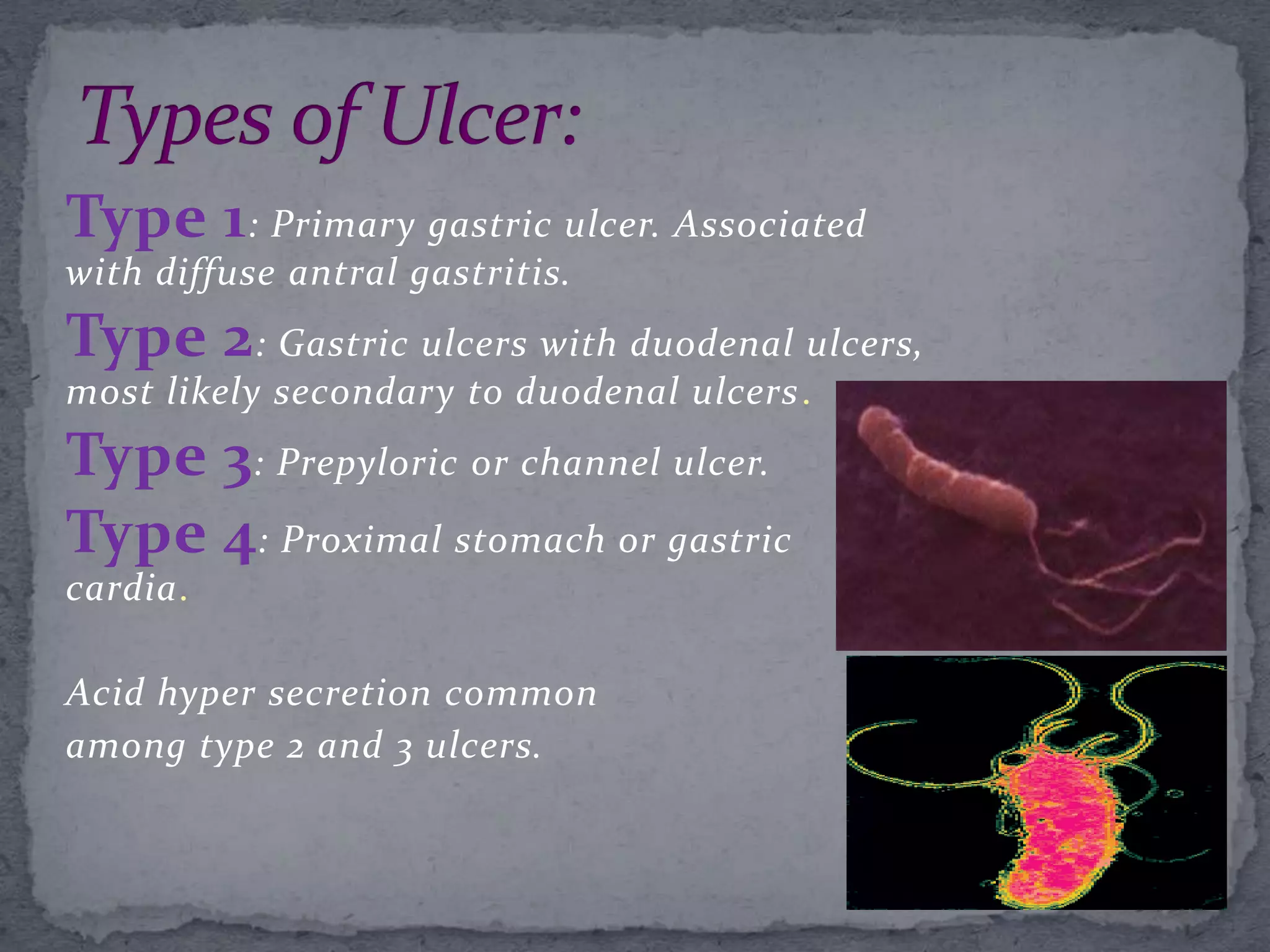 Types of Ulcer:

Type 1: Primary gastric ulcer. Associated with diffuse antral gastritis.

Type 2: Gastric ulcers with duodenal ulcers, most likely secondary to duodenal ulcers.

Type 3: Prepyloric or channel ulcer.

Type 4: Proximal stomach or gastric cardia.

Acid hyper secretion common among type 2 and 3 ulcers.